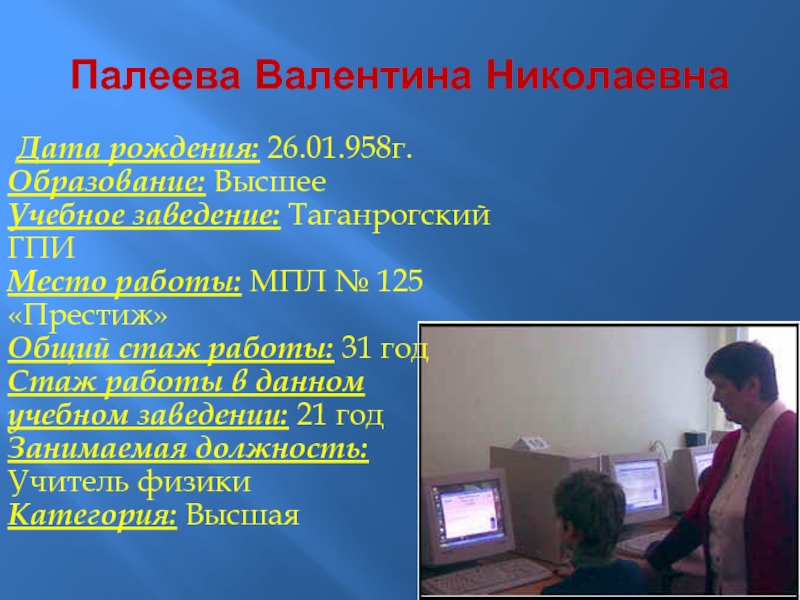 Палеева Валентина Николаевна

Дата рождения: 26.01.958г.
Образование: Высшее
Учебное заведение: Таганрогский ГПИ
Место работы: МПЛ № 125 «Престиж»
Общий стаж работы: 31 год
Стаж работы в данном учебном заведении: 21 год
Занимаемая должность: Учитель физики
Категория: Высшая